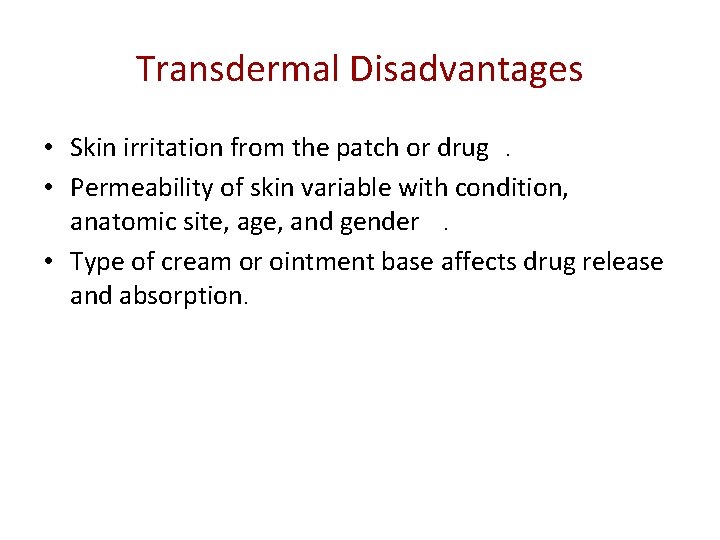 Transdermal Disadvantages

• Skin irritation from the patch or drug .
• Permeability of skin variable with condition, anatomic site, age, and gender .
• Type of cream or ointment base affects drug release and absorption.